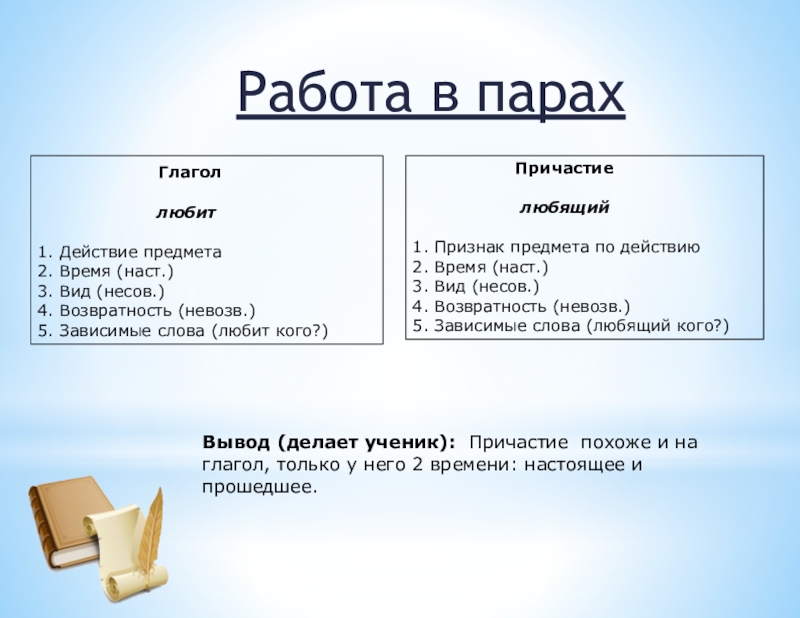 Работа в парах

Глагол

любит

1. Действие предмета
2. Время (наст.)
3. Вид (несов.)
4. Возвратность (невозв.)
5. Зависимые слова (любит кого?)

Причастие

любящий

1. Признак предмета по действию
2. Время (наст.)
3. Вид (несов.)
4. Возвратность (невозв.)
5. Зависимые слова (любящий кого?)

Вывод (делает ученик): Причастие похоже и на глагол, только у него 2 времени: настоящее и прошедшее.